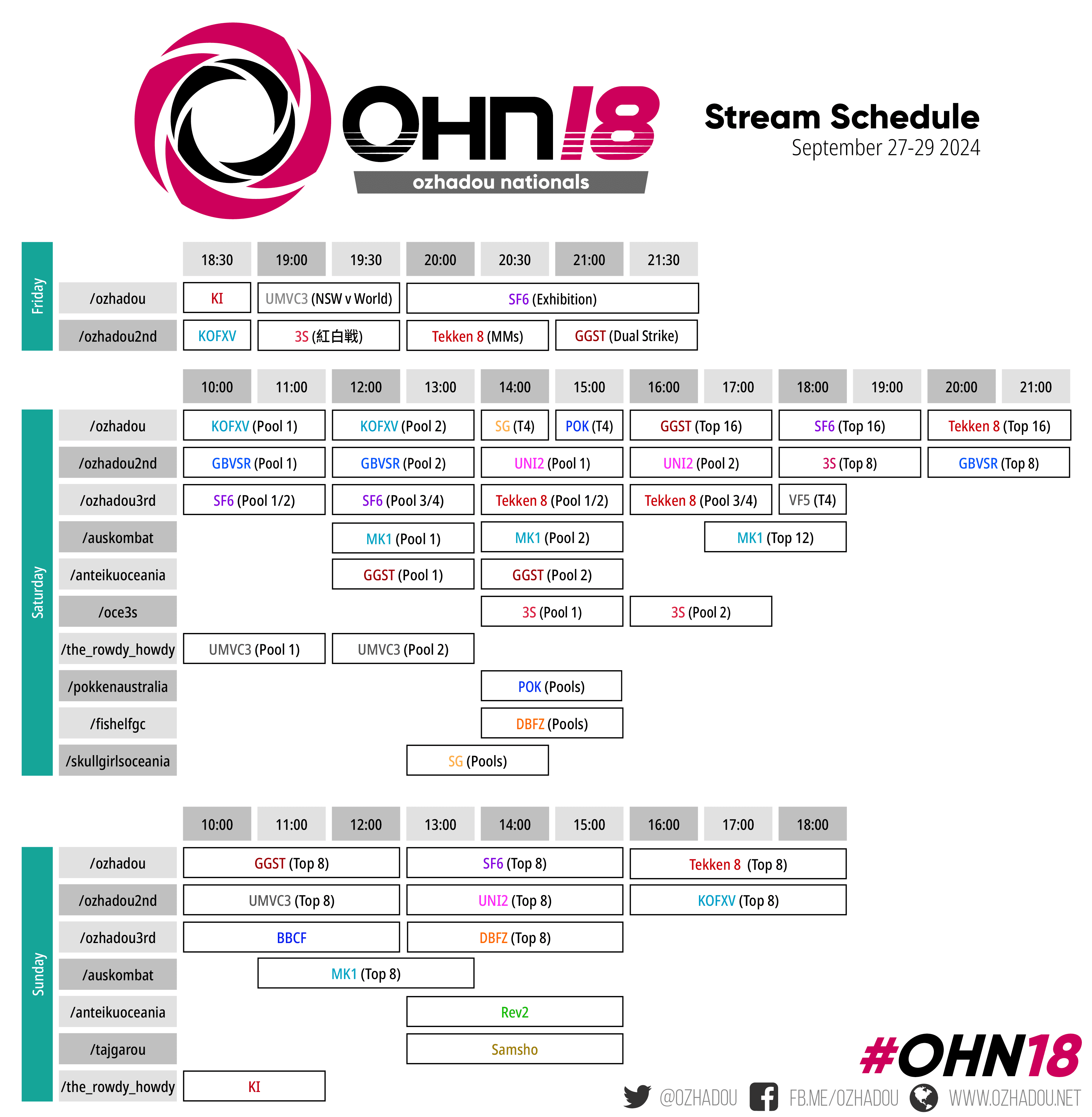 OHN18
ozhadou nationals

Stream Schedule
September 27-29 2024

Friday

| | 18:30 | 19:00 | 19:30 | 20:00 | 20:30 | 21:00 | 21:30 |
|---|---|---|---|---|---|---|---|
| /ozhadou | KI | UMVC3 (NSW v World) | | SF6 (Exhibition) | | | |
| /ozhadou2nd | KOFXV | 3S (紅白戦) | | Tekken 8 (MMs) | | GGST (Dual Strike) | |

Saturday

| | 10:00 | 11:00 | 12:00 | 13:00 | 14:00 | 15:00 | 16:00 | 17:00 | 18:00 | 19:00 | 20:00 | 21:00 |
|---|---|---|---|---|---|---|---|---|---|---|---|---|
| /ozhadou | KOFXV (Pool 1) | | KOFXV (Pool 2) | | SG (T4) | POK (T4) | GGST (Top 16) | | SF6 (Top 16) | | Tekken 8 (Top 16) | |
| /ozhadou2nd | GBVSR (Pool 1) | | GBVSR (Pool 2) | | UNI2 (Pool 1) | | UNI2 (Pool 2) | | 3S (Top 8) | | GBVSR (Top 8) | |
| /ozhadou3rd | SF6 (Pool 1/2) | | SF6 (Pool 3/4) | | Tekken 8 (Pool 1/2) | | Tekken 8 (Pool 3/4) | | VF5 (T4) | | | |
| /auskombat | | | MK1 (Pool 1) | | MK1 (Pool 2) | | | MK1 (Top 12) | | | | |
| /anteikuoceania | | | GGST (Pool 1) | | GGST (Pool 2) | | | | | | | |
| /oce3s | | | | | 3S (Pool 1) | | 3S (Pool 2) | | | | | |
| /the_rowdy_howdy | UMVC3 (Pool 1) | | UMVC3 (Pool 2) | | | | | | | | | |
| /pokkenaustralia | | | | | POK (Pools) | | | | | | | |
| /fishelfgc | | | | | DBFZ (Pools) | | | | | | | |
| /skullgirlsoceania | | | | SG (Pools) | | | | | | | | |

Sunday

| | 10:00 | 11:00 | 12:00 | 13:00 | 14:00 | 15:00 | 16:00 | 17:00 | 18:00 |
|---|---|---|---|---|---|---|---|---|---|
| /ozhadou | GGST (Top 8) | | | SF6 (Top 8) | | | Tekken 8 (Top 8) | | |
| /ozhadou2nd | UMVC3 (Top 8) | | | UNI2 (Top 8) | | | KOFXV (Top 8) | | |
| /ozhadou3rd | BBCF | | | DBFZ (Top 8) | | | | | |
| /auskombat | | MK1 (Top 8) | | | | | | | |
| /anteikuoceania | | | | Rev2 | | | | | |
| /tajgarou | | | | Samsho | | | | | |
| /the_rowdy_howdy | KI | | | | | | | | |

#OHN18
@OZHADOU FB.ME/OZHADOU WWW.OZHADOU.NET